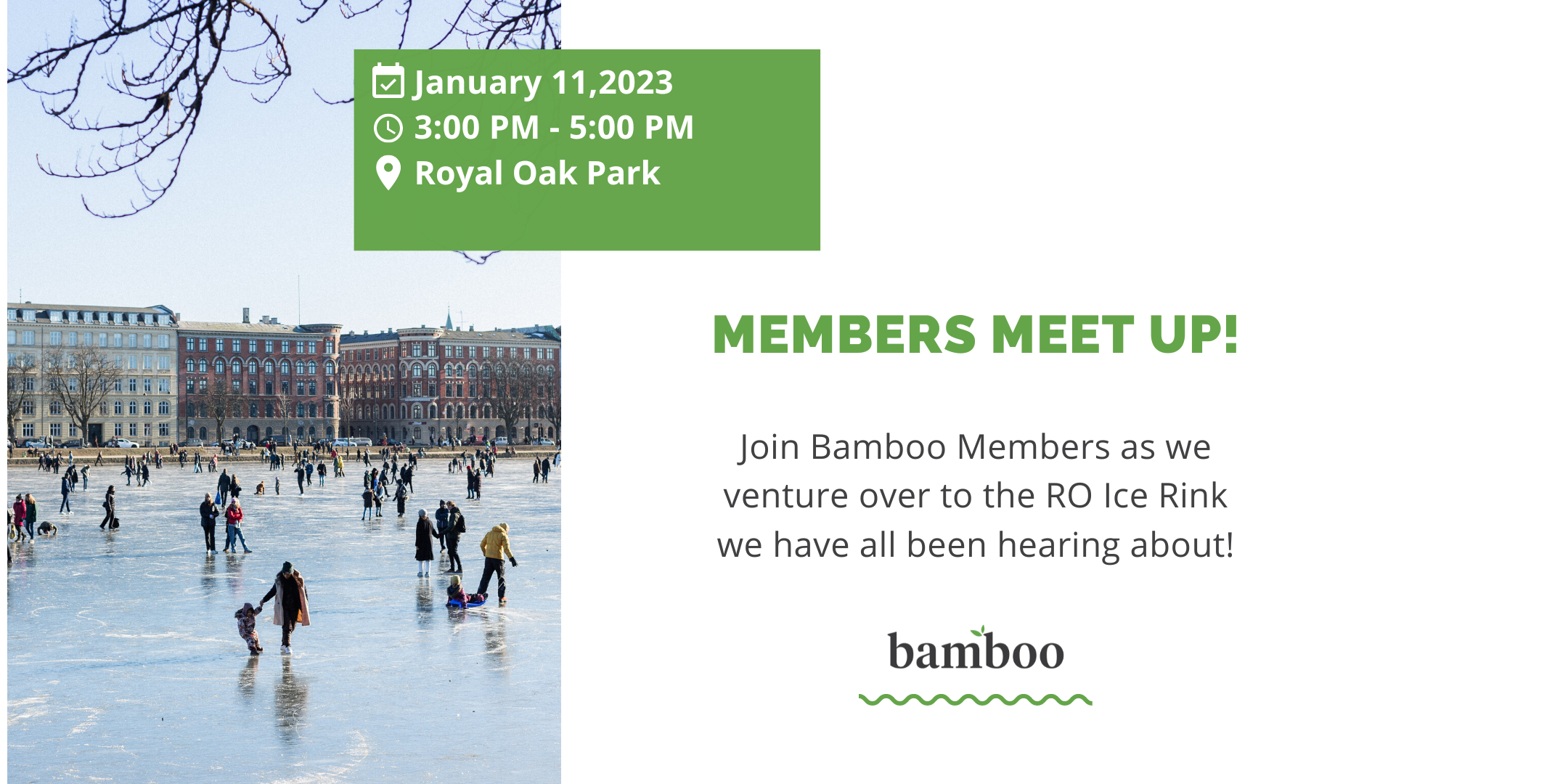 January 11,2023
3:00 PM - 5:00 PM
Royal Oak Park

MEMBERS MEET UP!

Join Bamboo Members as we venture over to the RO Ice Rink we have all been hearing about!

bamboo